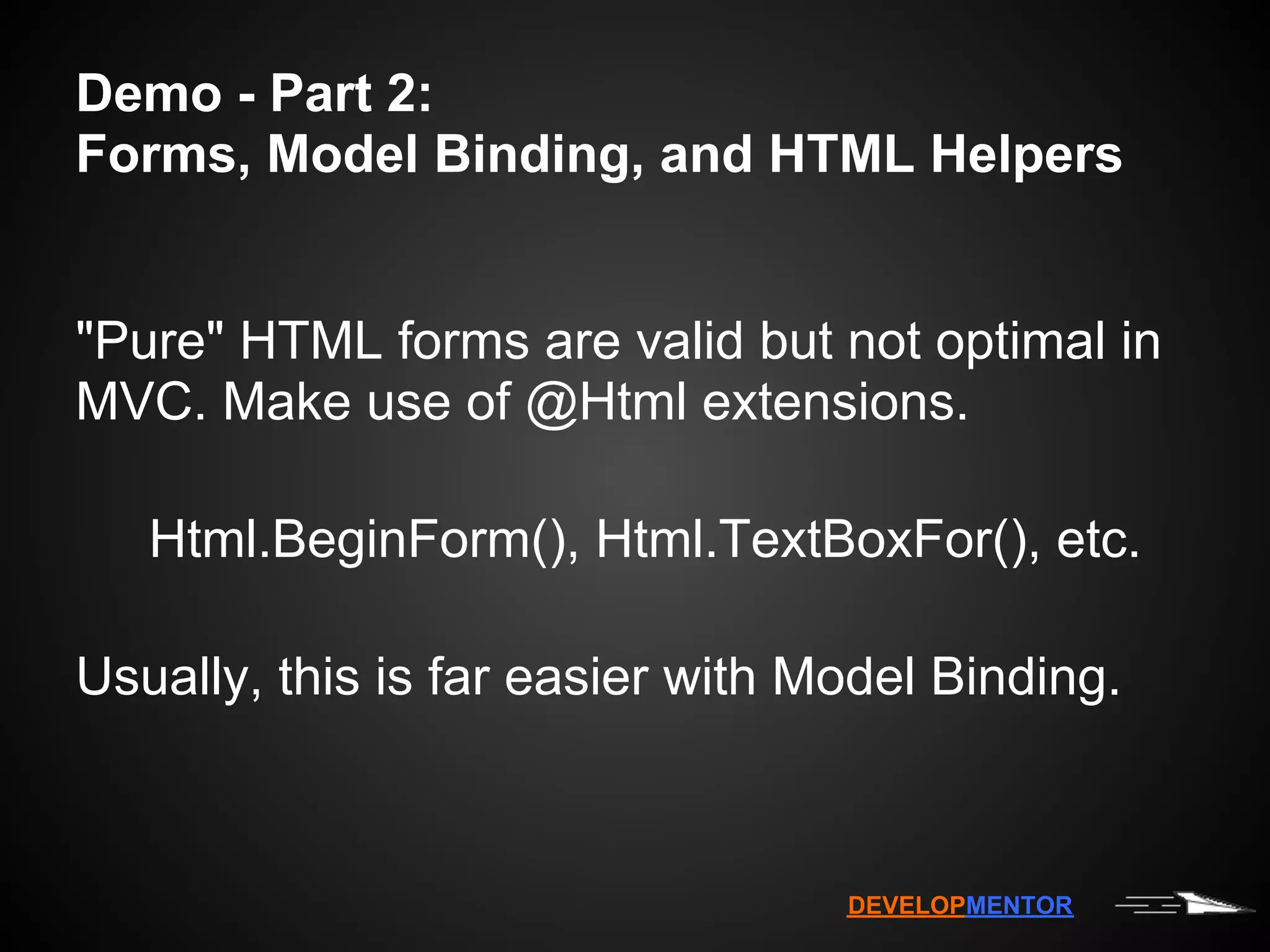 Demo - Part 2:
Forms, Model Binding, and HTML Helpers

"Pure" HTML forms are valid but not optimal in MVC. Make use of @Html extensions.

Html.BeginForm(), Html.TextBoxFor(), etc.

Usually, this is far easier with Model Binding.

DEVELOPMENTOR